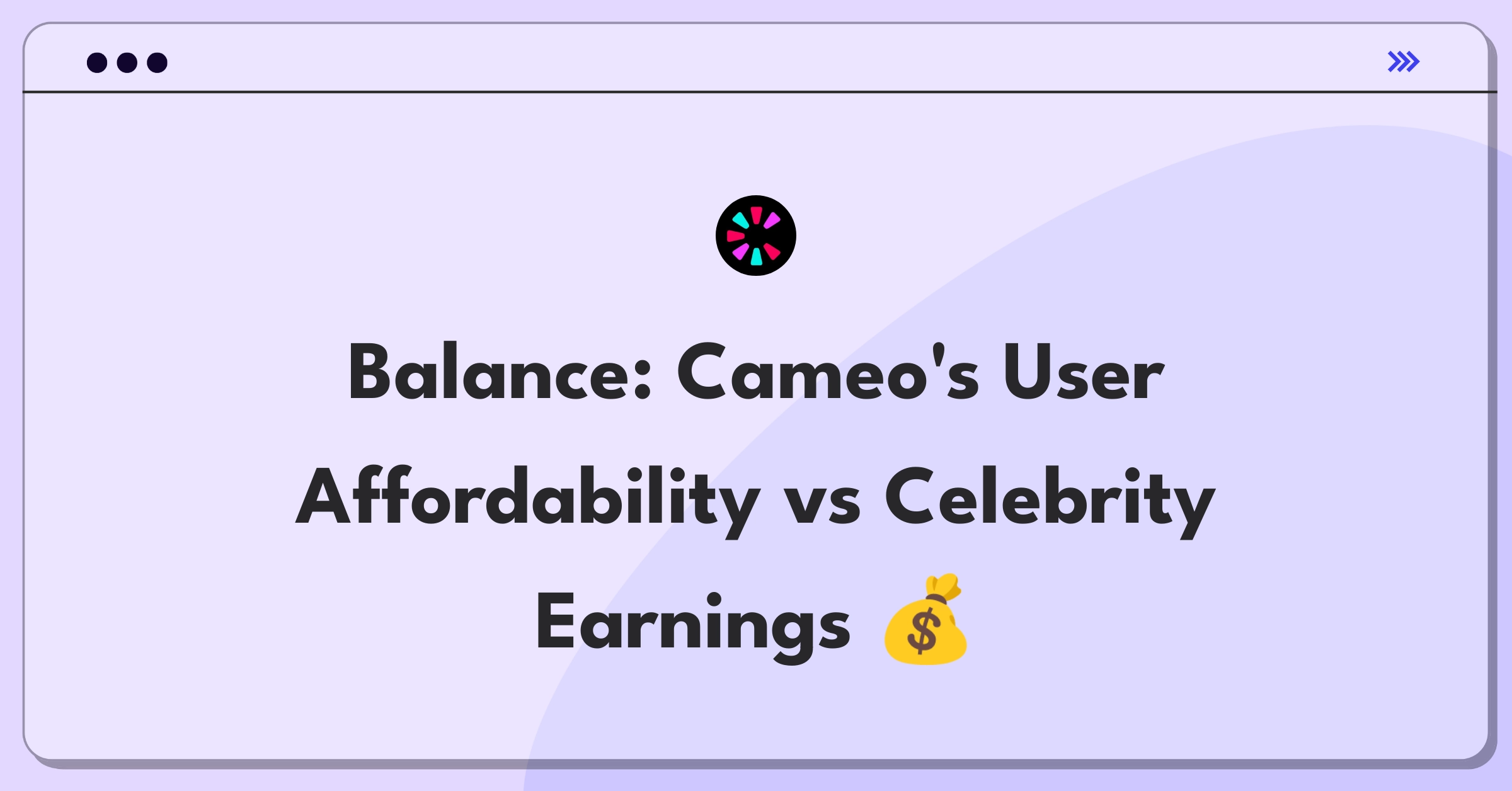 Balance: Cameo's User Affordability vs Celebrity Earnings 💰